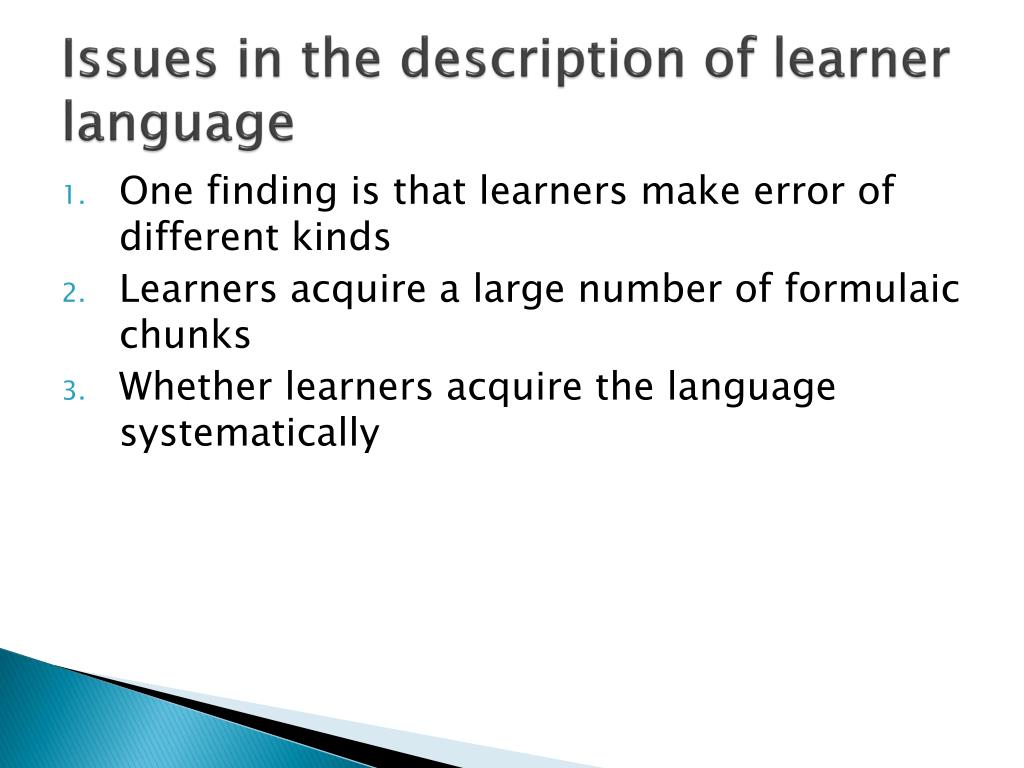 Issues in the description of learner language

1. One finding is that learners make error of different kinds
2. Learners acquire a large number of formulaic chunks
3. Whether learners acquire the language systematically